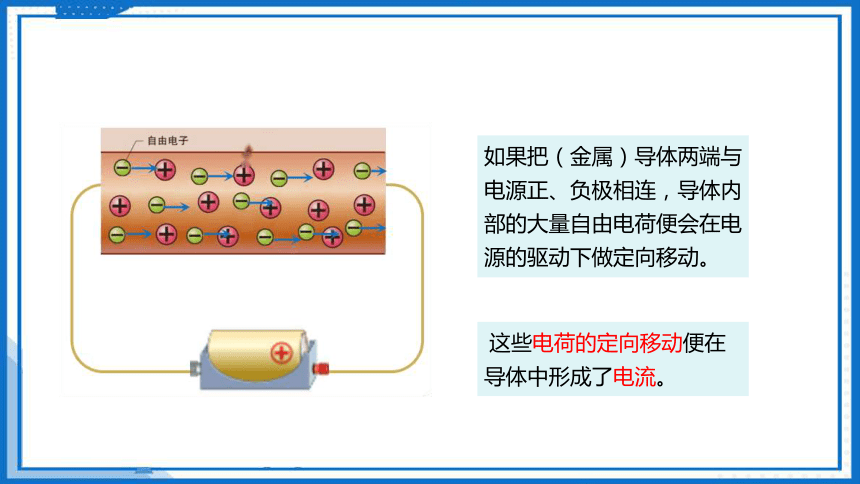 自由电子

如果把（金属）导体两端与电源正、负极相连，导体内部的大量自由电荷便会在电源的驱动下做定向移动。

这些电荷的定向移动便在导体中形成了电流。